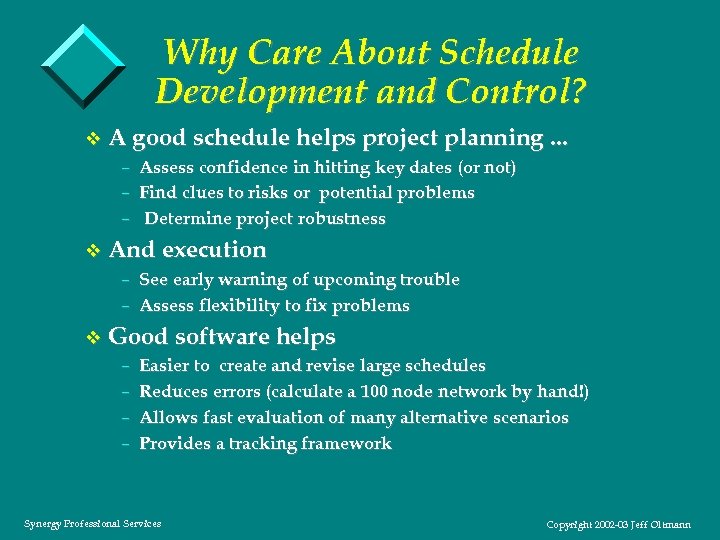 Why Care About Schedule Development and Control?

❖ A good schedule helps project planning ...
– Assess confidence in hitting key dates (or not)
– Find clues to risks or potential problems
– Determine project robustness

❖ And execution
– See early warning of upcoming trouble
– Assess flexibility to fix problems

❖ Good software helps
– Easier to create and revise large schedules
– Reduces errors (calculate a 100 node network by hand!)
– Allows fast evaluation of many alternative scenarios
– Provides a tracking framework

Synergy Professional Services

Copyright 2002-03 Jeff Oltmann